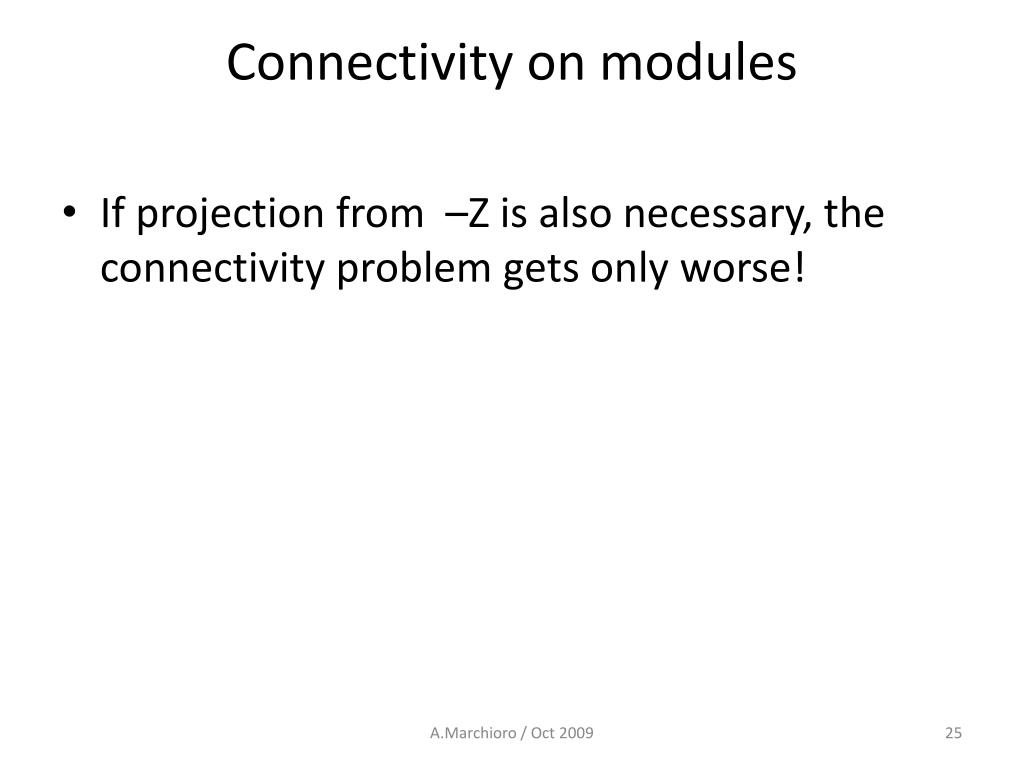 Connectivity on modules

• If projection from –Z is also necessary, the connectivity problem gets only worse!

A.Marchioro / Oct 2009

25